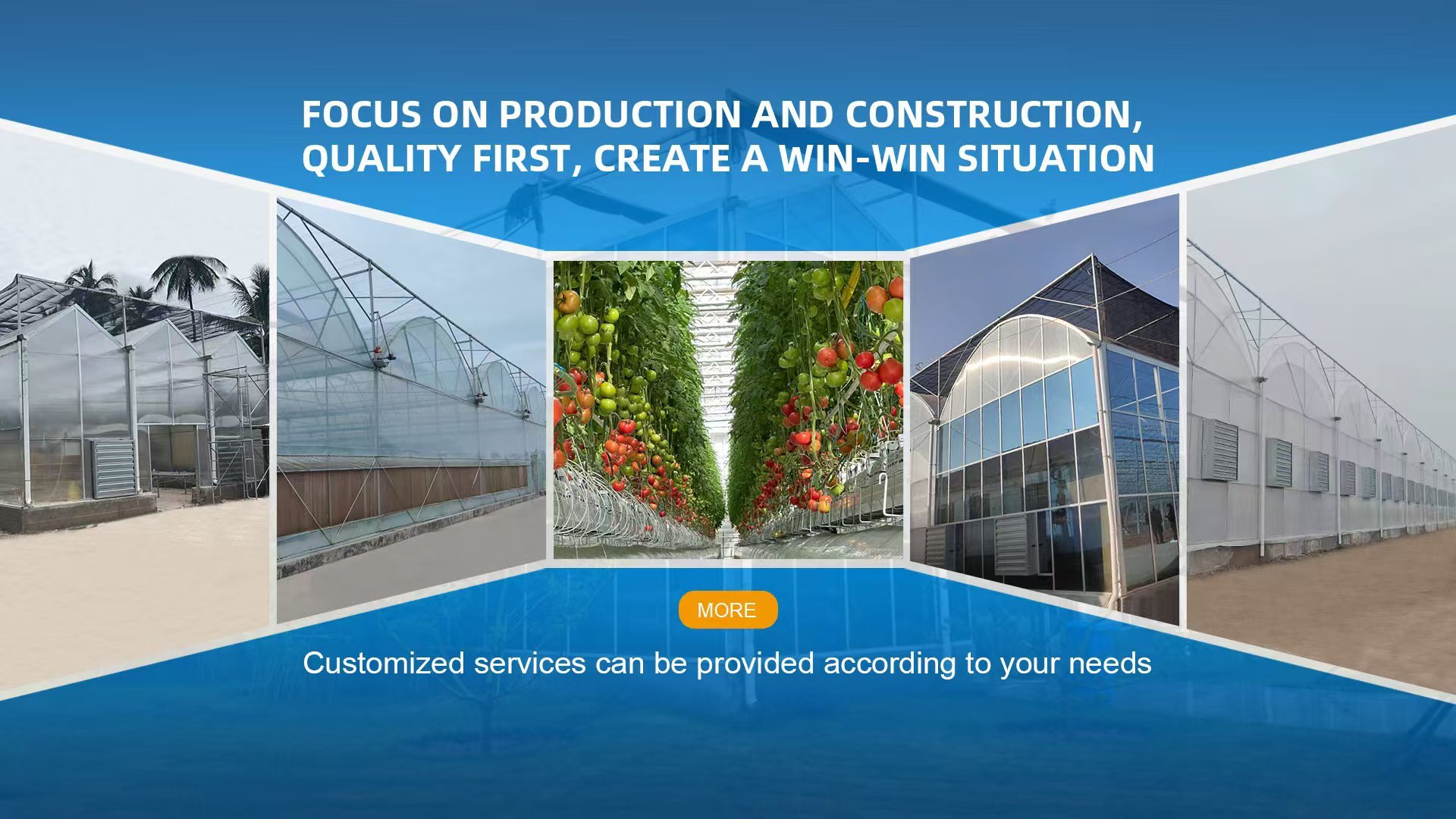 FOCUS ON PRODUCTION AND CONSTRUCTION, QUALITY FIRST, CREATE A WIN-WIN SITUATION

MORE

Customized services can be provided according to your needs